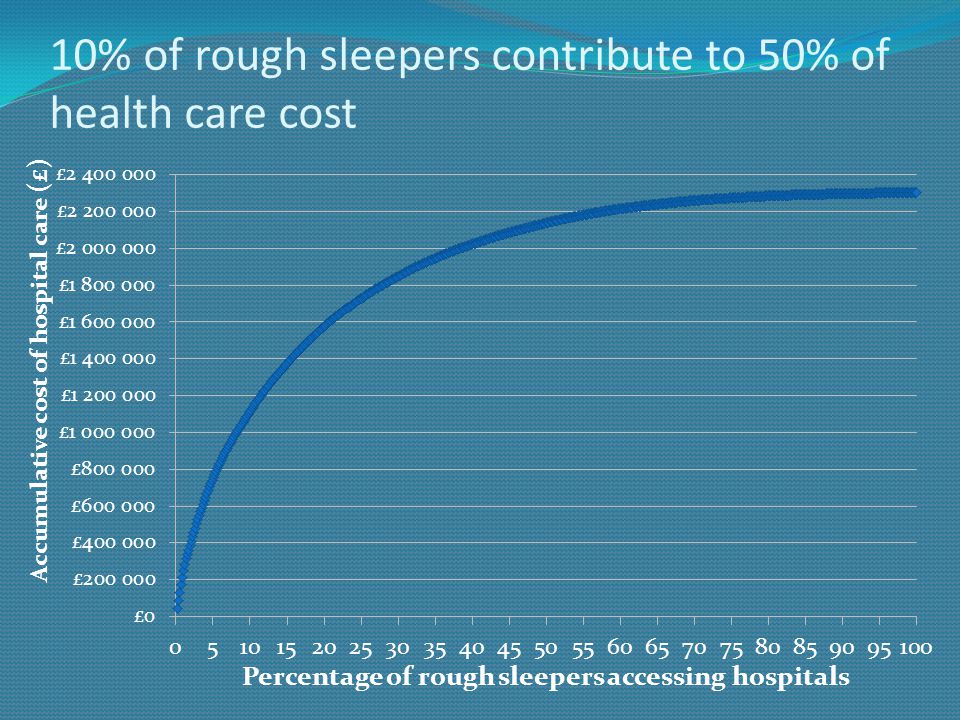 10% of rough sleepers contribute to 50% of health care cost

Accumulative cost of hospital care (£)

£2 400 000
£2 200 000
£2 000 000
£1 800 000
£1 600 000
£1 400 000
£1 200 000
£1 000 000
£800 000
£600 000
£400 000
£200 000
£0

0 5 10 15 20 25 30 35 40 45 50 55 60 65 70 75 80 85 90 95 100

Percentage of rough sleepers accessing hospitals